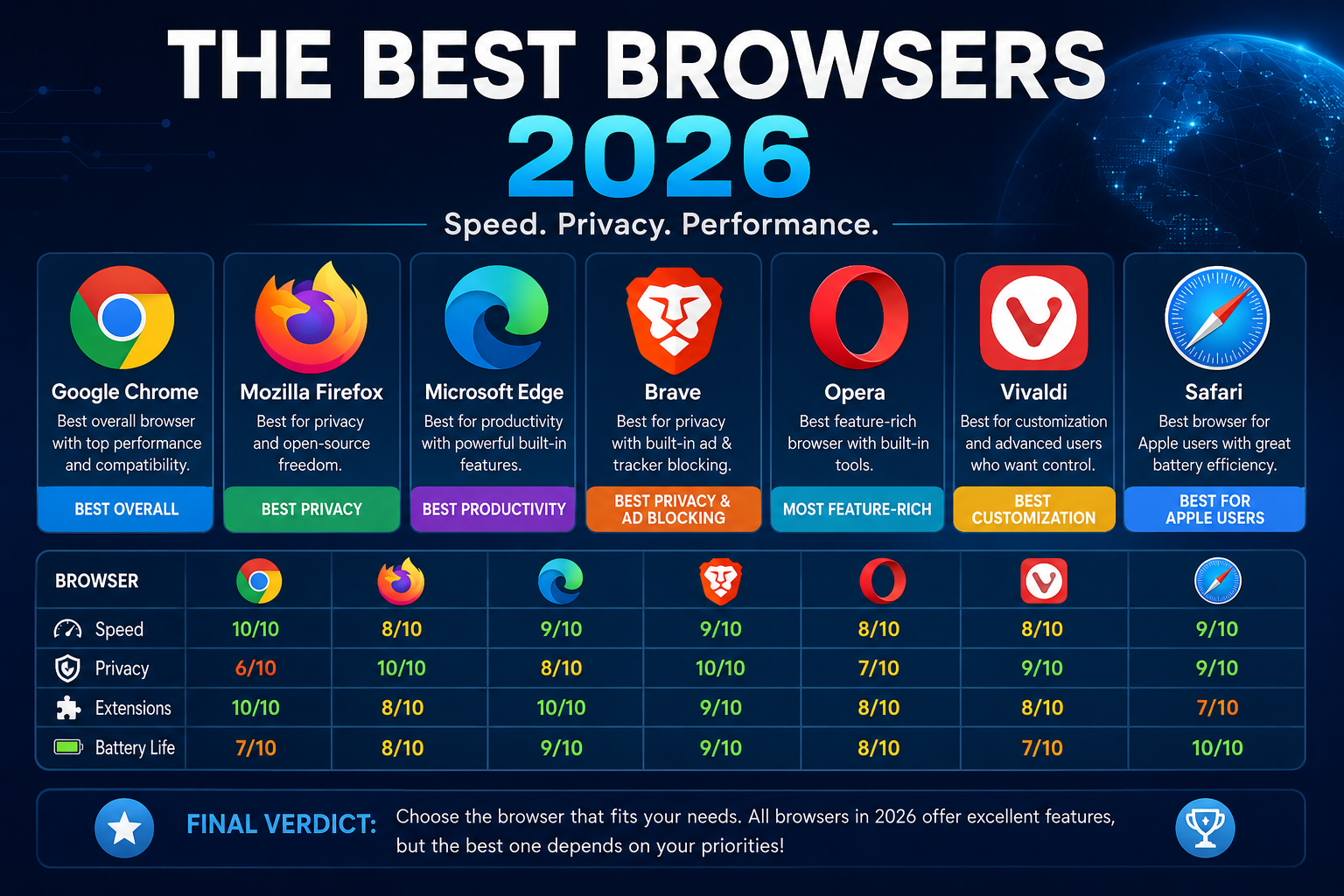 THE BEST BROWSERS 2026

Speed. Privacy. Performance.

Google Chrome
Best overall browser with top performance and compatibility.
BEST OVERALL

Mozilla Firefox
Best for privacy and open-source freedom.
BEST PRIVACY

Microsoft Edge
Best for productivity with powerful built-in features.
BEST PRODUCTIVITY

Brave
Best for privacy with built-in ad & tracker blocking.
BEST PRIVACY & AD BLOCKING

Opera
Best feature-rich browser with built-in tools.
MOST FEATURE-RICH

Vivaldi
Best for customization and advanced users who want control.
BEST CUSTOMIZATION

Safari
Best browser for Apple users with great battery efficiency.
BEST FOR APPLE USERS

| BROWSER | | | | | | | |
|---|---|---|---|---|---|---|---|
| Speed | 10/10 | 8/10 | 9/10 | 9/10 | 8/10 | 8/10 | 9/10 |
| Privacy | 6/10 | 10/10 | 8/10 | 10/10 | 7/10 | 9/10 | 9/10 |
| Extensions | 10/10 | 8/10 | 10/10 | 9/10 | 8/10 | 8/10 | 7/10 |
| Battery Life | 7/10 | 8/10 | 9/10 | 9/10 | 8/10 | 7/10 | 10/10 |

FINAL VERDICT: Choose the browser that fits your needs. All browsers in 2026 offer excellent features, but the best one depends on your priorities!